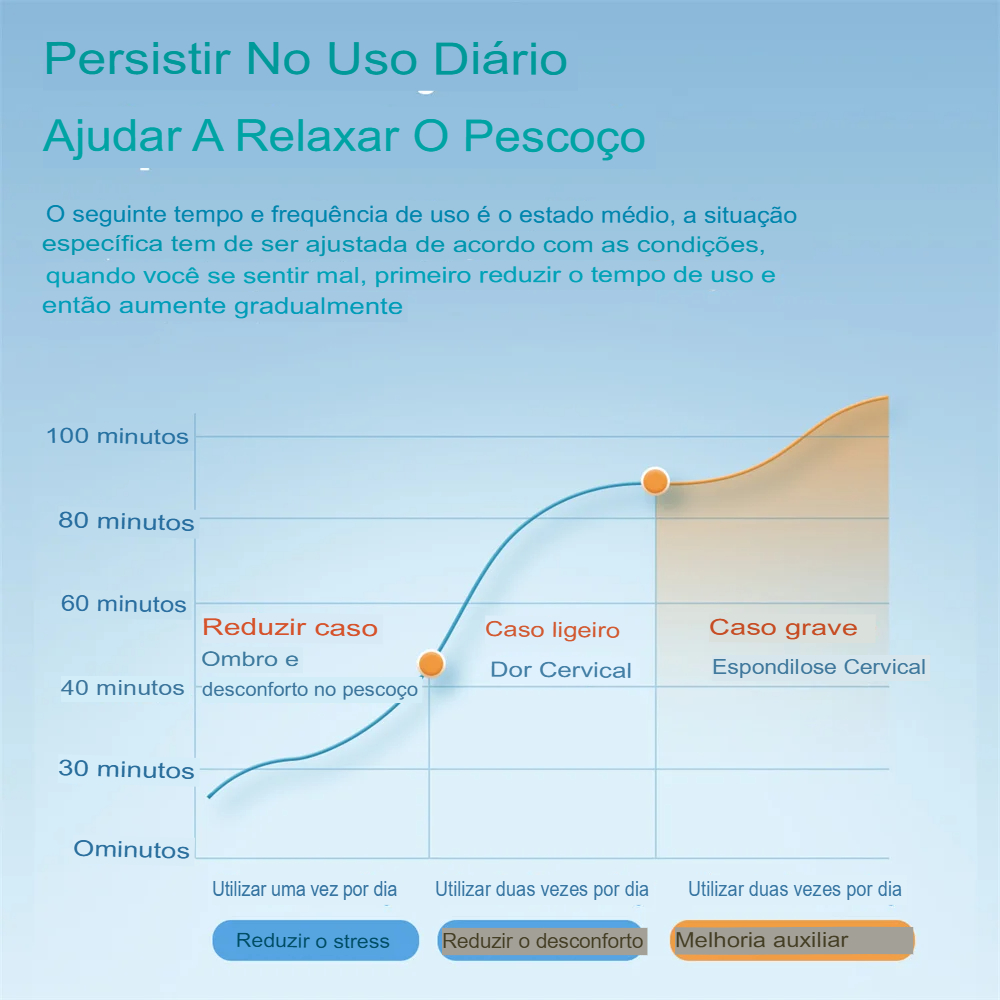 Persistir No Uso Diário

Ajudar A Relaxar O Pescoço

O seguinte tempo e frequência de uso é o estado médio, a situação específica tem de ser ajustada de acordo com as condições, quando você se sentir mal, primeiro reduzir o tempo de uso e então aumente gradualmente

100 minutos
80 minutos
60 minutos
40 minutos
30 minutos
Ominutos

Reduzir caso
Ombro e desconforto no pescoço

Caso ligeiro
Dor Cervical

Caso grave
Espondilose Cervical

Utilizar uma vez por dia
Utilizar duas vezes por dia
Utilizar duas vezes por dia

Reduzir o stress
Reduzir o desconforto
Melhoria auxiliar